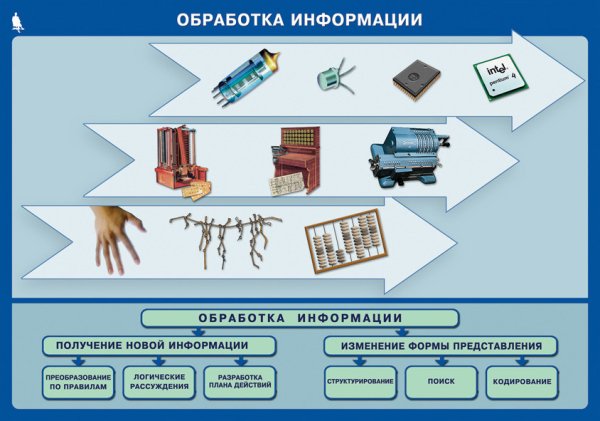 ОБРАБОТКА ИНФОРМАЦИИ

intel pentium 4

ОБРАБОТКА ИНФОРМАЦИИ

ПОЛУЧЕНИЕ НОВОЙ ИНФОРМАЦИИ

ИЗМЕНЕНИЕ ФОРМЫ ПРЕДСТАВЛЕНИЯ

ПРЕОБРАЗОВАНИЕ ПО ПРАВИЛАМ

ЛОГИЧЕСКИЕ РАССУЖДЕНИЯ

РАЗРАБОТКА ПЛАНА ДЕЙСТВИЙ

СТРУКТУРИРОВАНИЕ

ПОИСК

КОДИРОВАНИЕ